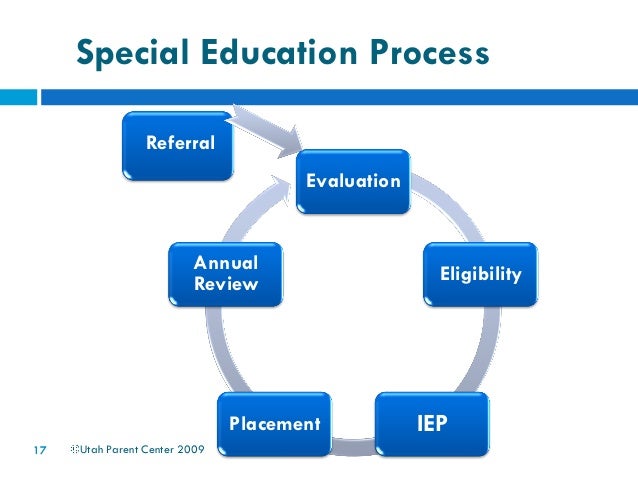 Special Education Process

Referral

Evaluation

Eligibility

IEP

Placement

Annual Review

17 ©Utah Parent Center 2009